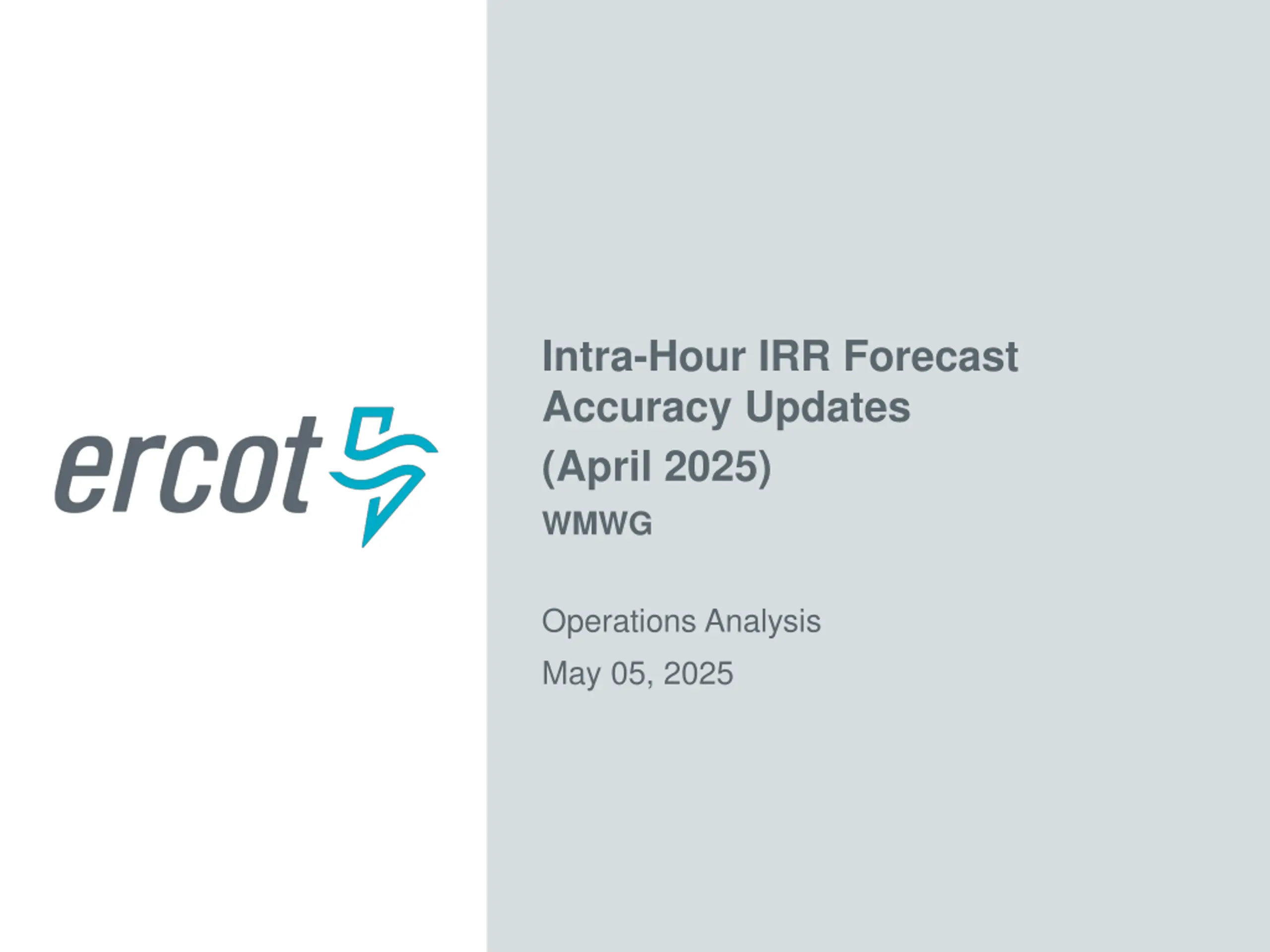 ercot

Intra-Hour IRR Forecast Accuracy Updates (April 2025)

WMWG

Operations Analysis

May 05, 2025